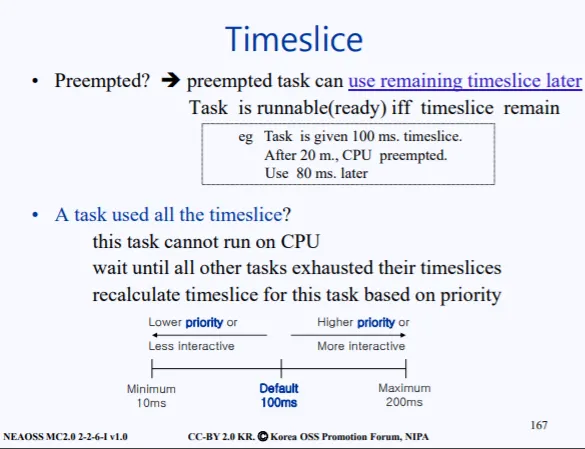 Timeslice

• Preempted? ➔ preempted task can use remaining timeslice later
Task is runnable(ready) iff timeslice remain

eg Task is given 100 ms. timeslice.
After 20 m., CPU preempted.
Use 80 ms. later

• A task used all the timeslice?
this task cannot run on CPU
wait until all other tasks exhausted their timeslices
recalculate timeslice for this task based on priority

Lower priority or
Less interactive

Higher priority or
More interactive

Minimum
10ms

Default
100ms

Maximum
200ms

167

NEAOSS MC2.0 2-2-6-I v1.0

CC-BY 2.0 KR. © Korea OSS Promotion Forum, NIPA